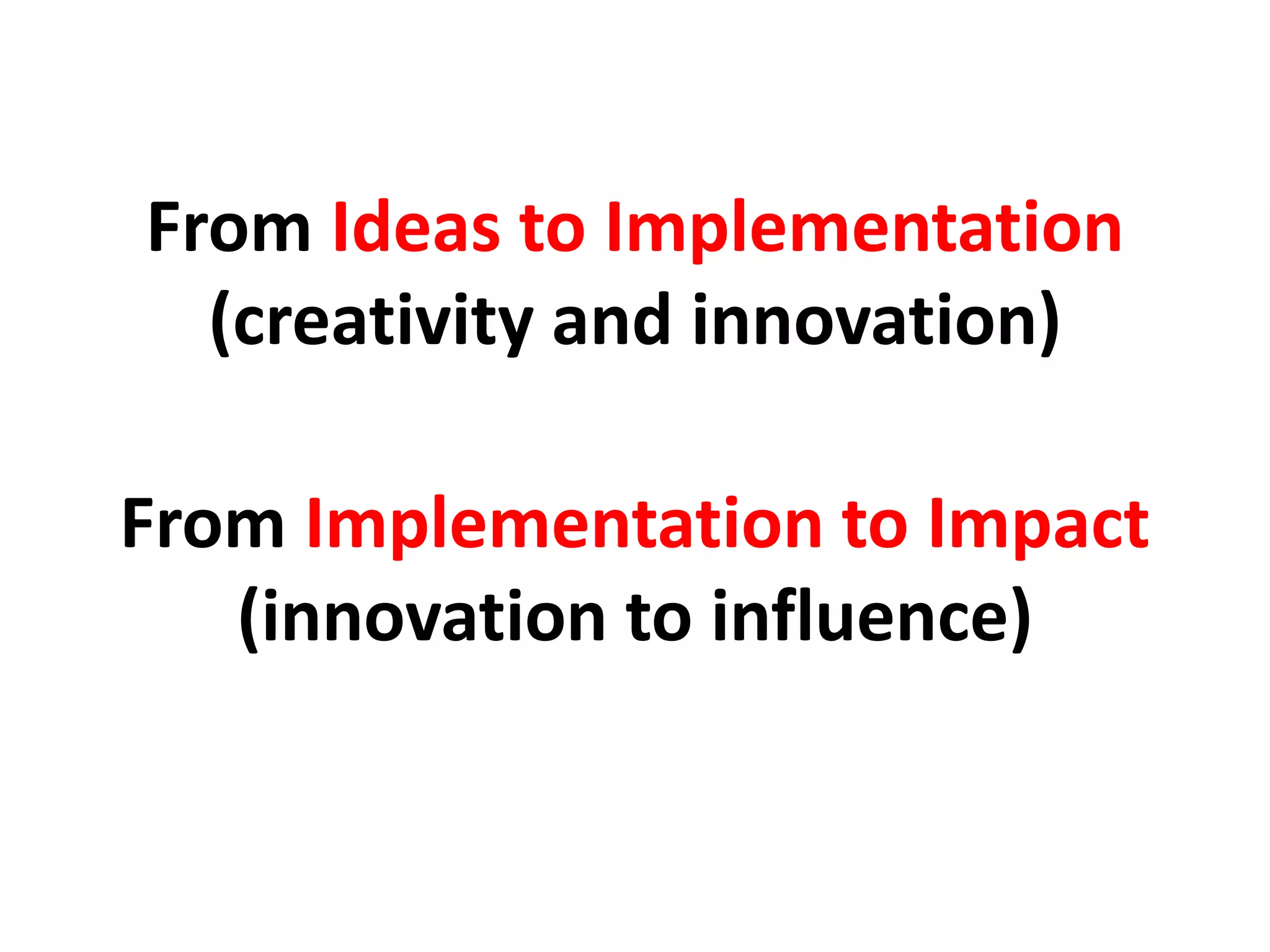 From Ideas to Implementation
(creativity and innovation)

From Implementation to Impact
(innovation to influence)